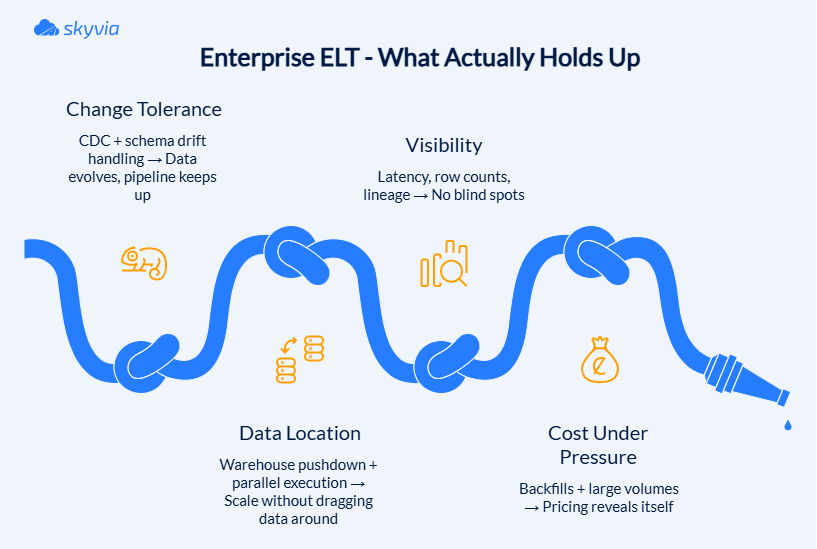 skyvia

Enterprise ELT - What Actually Holds Up

Change Tolerance

CDC + schema drift handling → Data evolves, pipeline keeps up

Visibility

Latency, row counts, lineage → No blind spots

Data Location

Warehouse pushdown + parallel execution → Scale without dragging data around

Cost Under Pressure

Backfills + large volumes → Pricing reveals itself